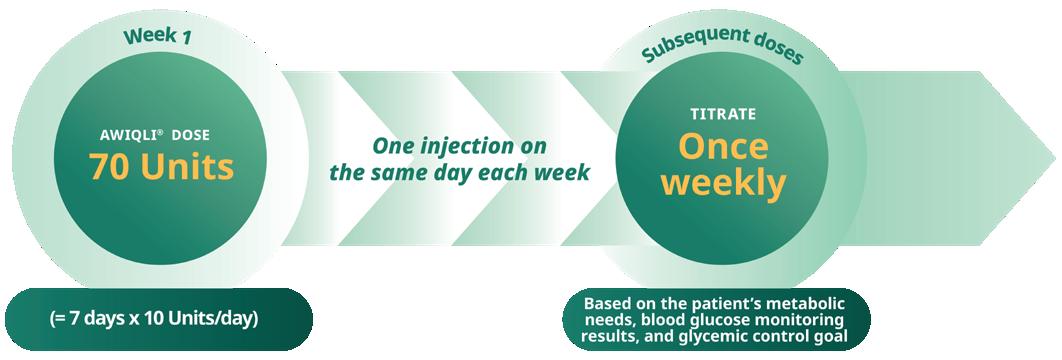 Week 1

AWIQLI® DOSE
70 Units

(= 7 days x 10 Units/day)

One injection on the same day each week

Subsequent doses

TITRATE
Once weekly

Based on the patient's metabolic needs, blood glucose monitoring results, and glycemic control goal